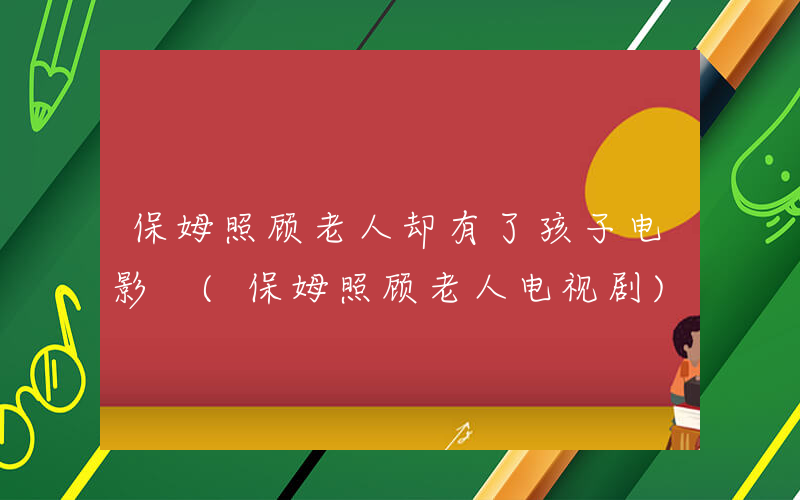 保姆照顾老人却有了孩子电影 （保姆照顾老人电视剧）